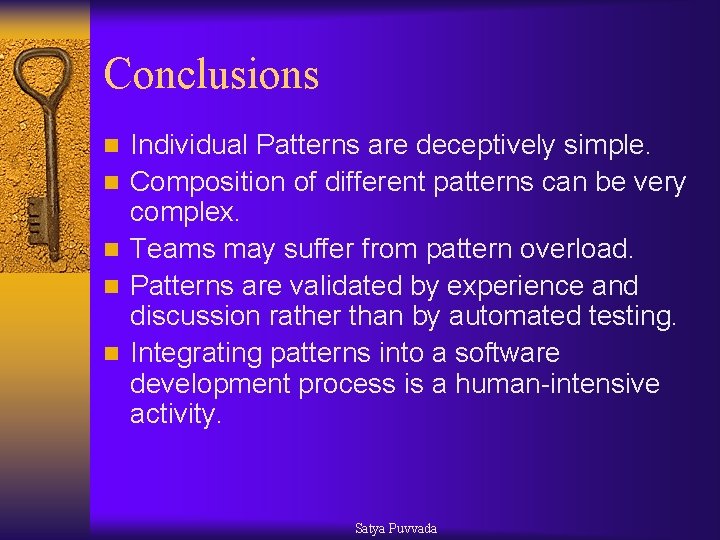 Conclusions

- Individual Patterns are deceptively simple.
- Composition of different patterns can be very complex.
- Teams may suffer from pattern overload.
- Patterns are validated by experience and discussion rather than by automated testing.
- Integrating patterns into a software development process is a human-intensive activity.

Satya Puvvada